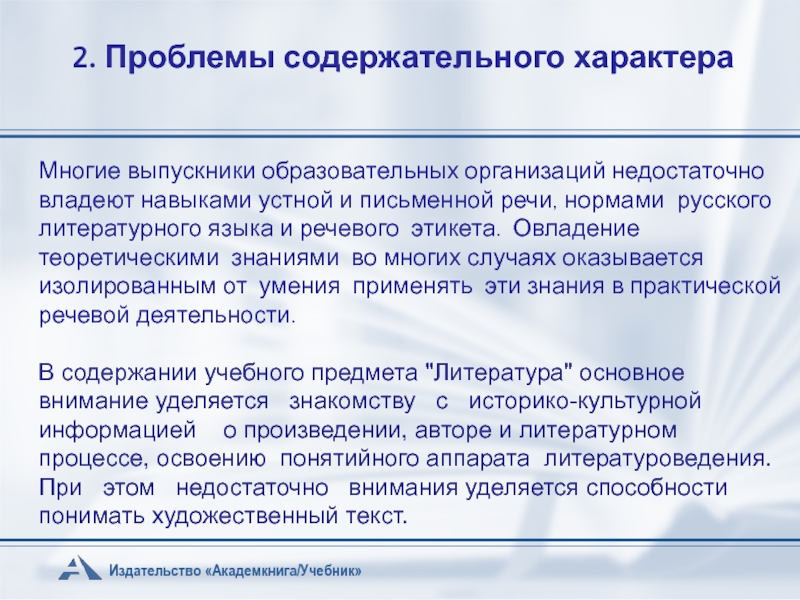 2. Проблемы содержательного характера

Многие выпускники образовательных организаций недостаточно владеют навыками устной и письменной речи, нормами русского литературного языка и речевого этикета. Овладение теоретическими знаниями во многих случаях оказывается изолированным от умения применять эти знания в практической речевой деятельности.

В содержании учебного предмета "Литература" основное внимание уделяется знакомству с историко-культурной информацией о произведении, авторе и литературном процессе, освоению понятийного аппарата литературоведения. При этом недостаточно внимания уделяется способности понимать художественный текст.

Издательство «Академкнига/Учебник»